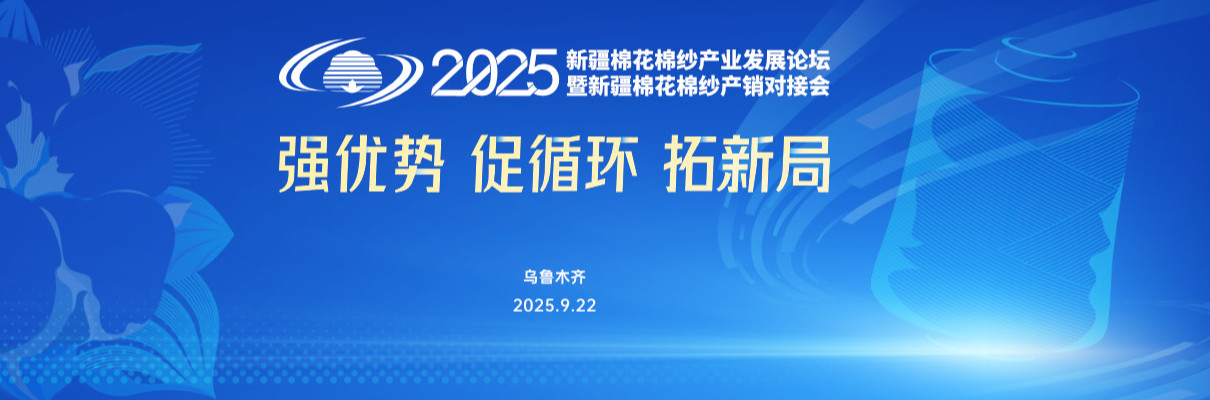 2025 新疆棉花棉纱产业发展论坛
暨新疆棉花棉纱产销对接会

强优势 促循环 拓新局

乌鲁木齐
2025.9.22